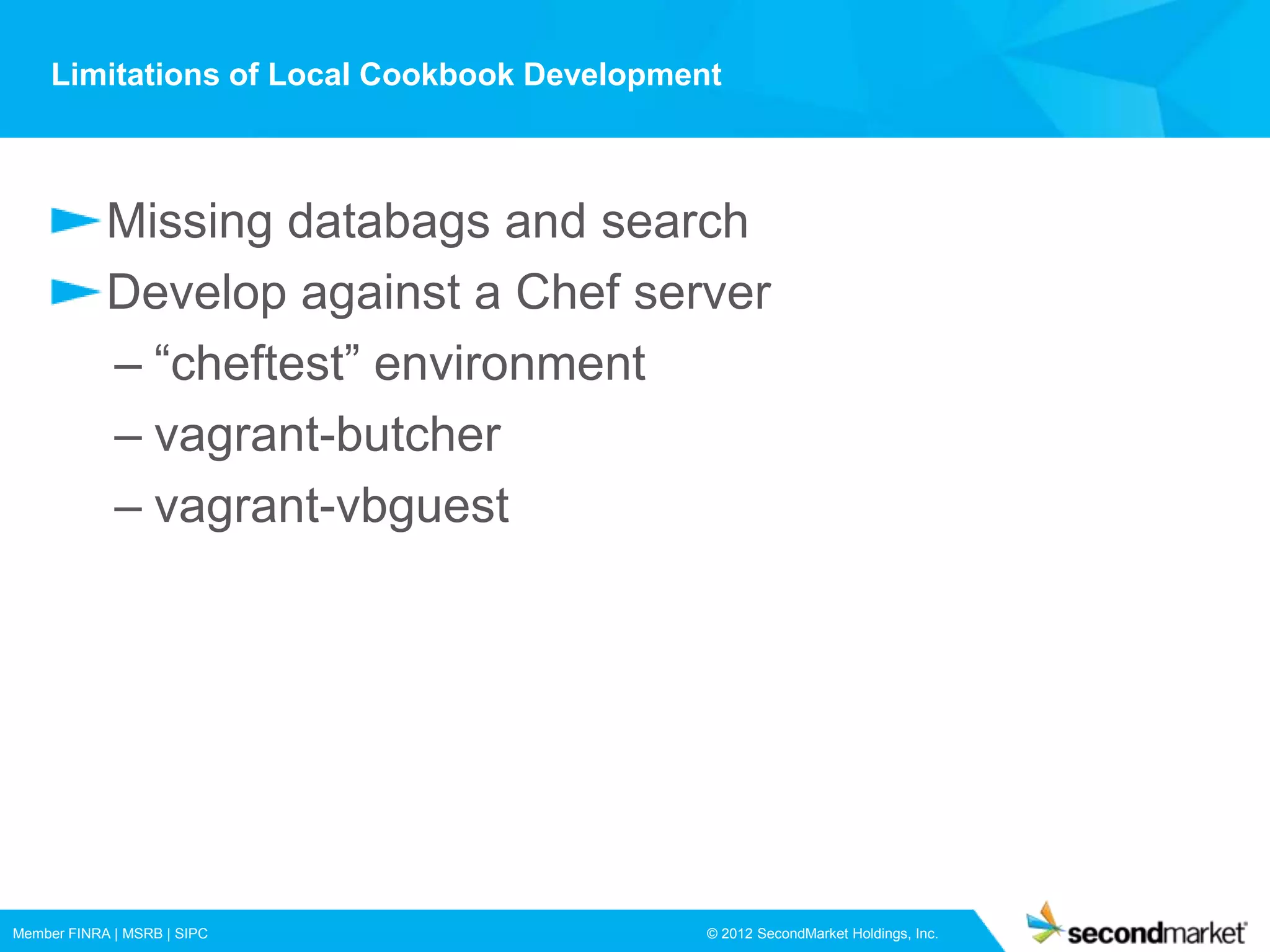 Limitations of Local Cookbook Development

Missing databags and search

Develop against a Chef server

– “cheftest” environment

– vagrant-butcher

– vagrant-vbguest

Member FINRA | MSRB | SIPC

© 2012 SecondMarket Holdings, Inc.

secondmarket